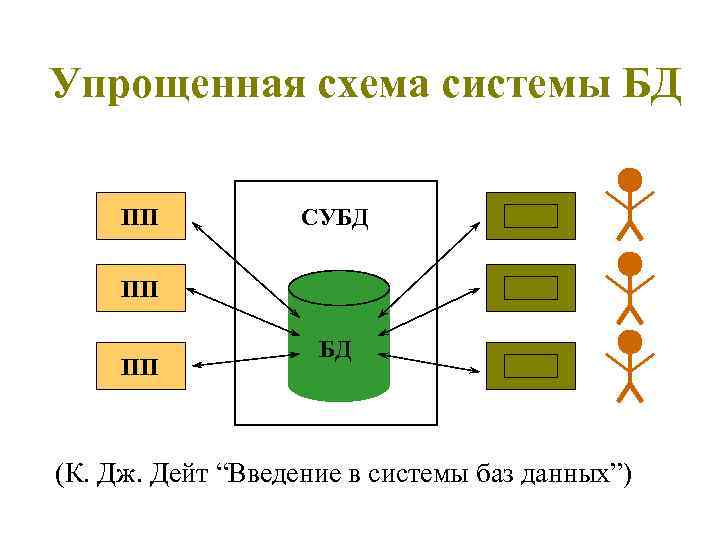 Упрощенная схема системы БД

ПП

ПП

ПП

СУБД

БД

(К. Дж. Дейт “Введение в системы баз данных”)